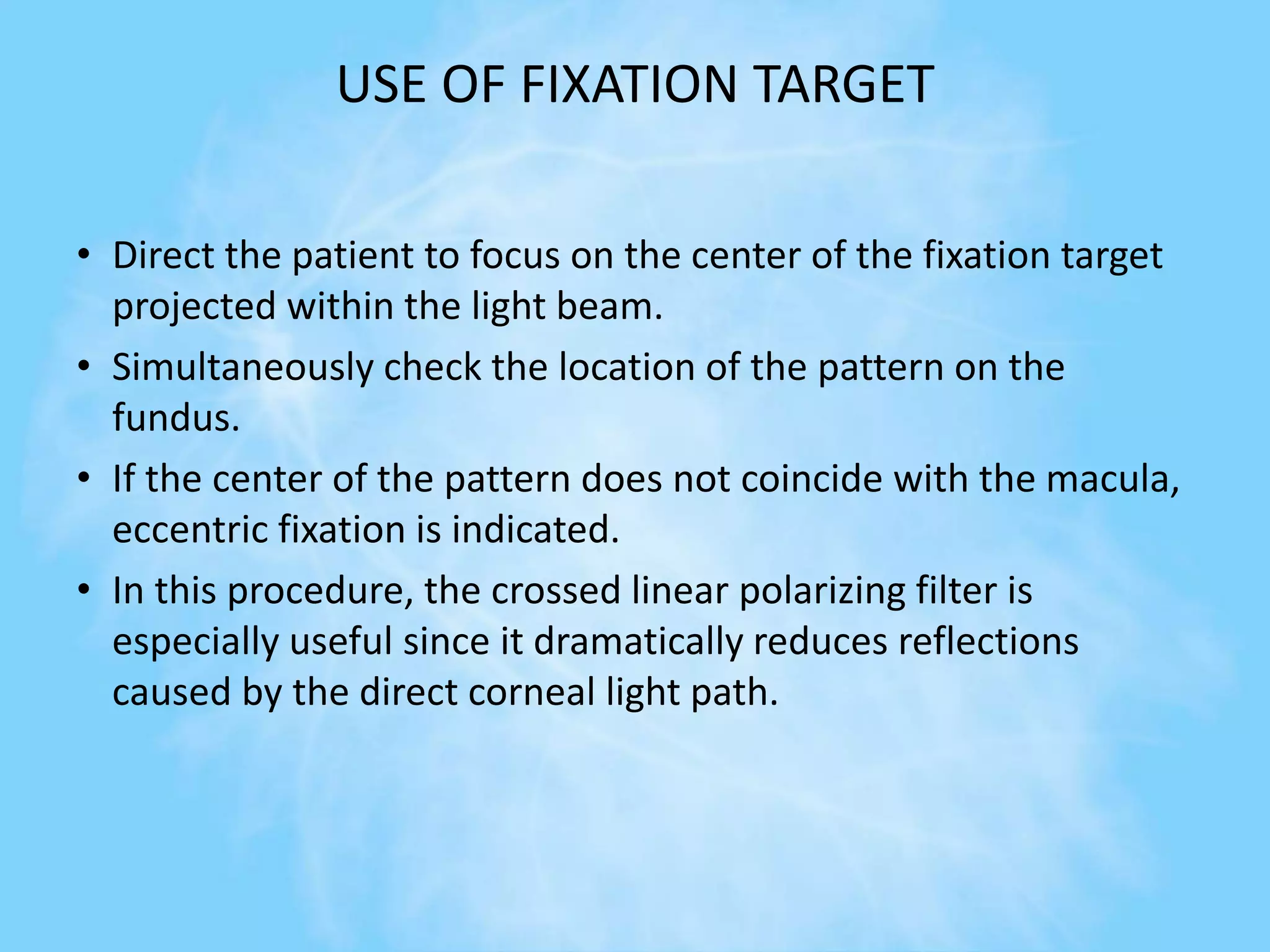 USE OF FIXATION TARGET

• Direct the patient to focus on the center of the fixation target projected within the light beam.
• Simultaneously check the location of the pattern on the fundus.
• If the center of the pattern does not coincide with the macula, eccentric fixation is indicated.
• In this procedure, the crossed linear polarizing filter is especially useful since it dramatically reduces reflections caused by the direct corneal light path.